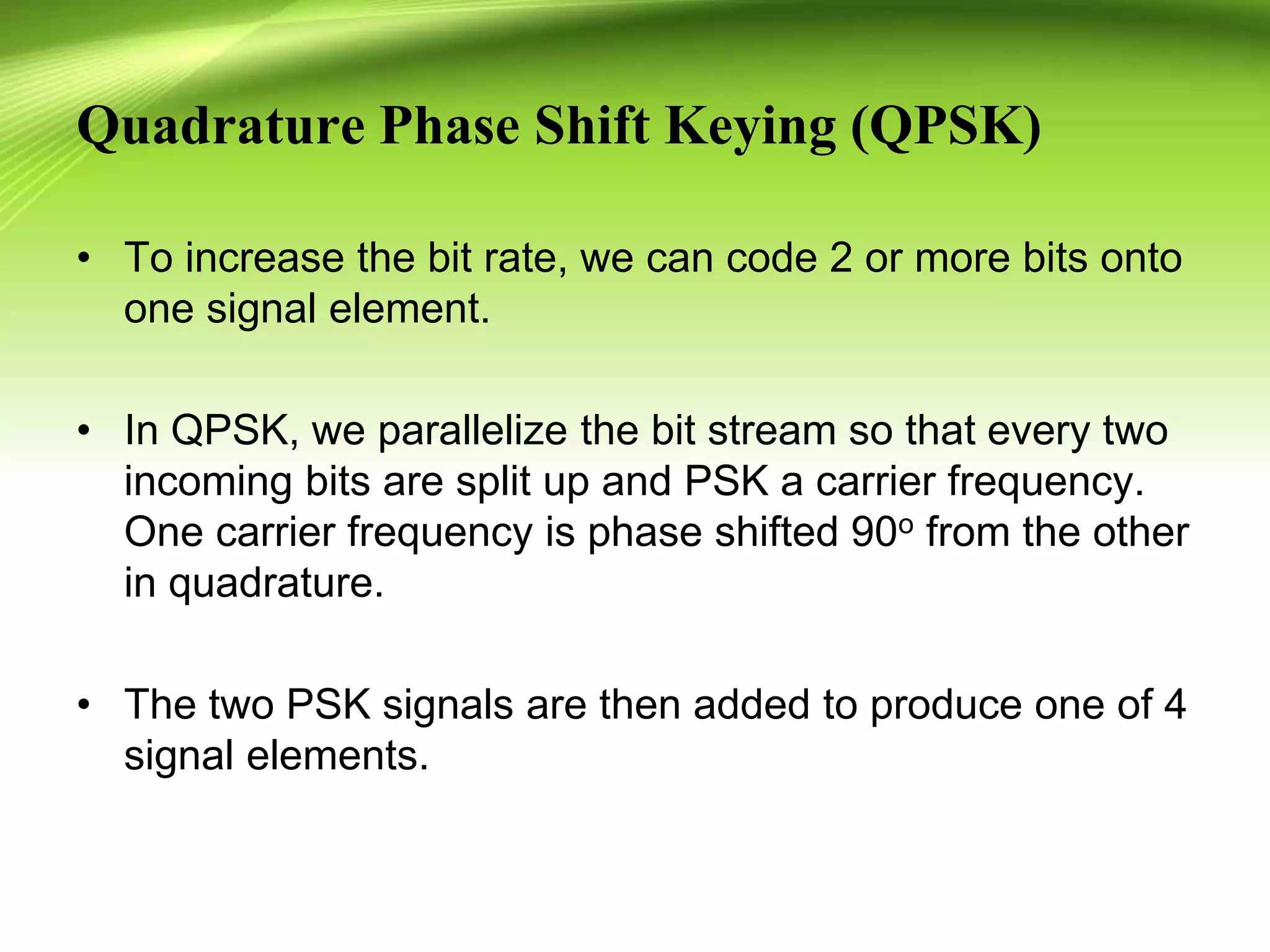 Quadrature Phase Shift Keying (QPSK)

• To increase the bit rate, we can code 2 or more bits onto one signal element.

• In QPSK, we parallelize the bit stream so that every two incoming bits are split up and PSK a carrier frequency. One carrier frequency is phase shifted $90^o$ from the other in quadrature.

• The two PSK signals are then added to produce one of 4 signal elements.